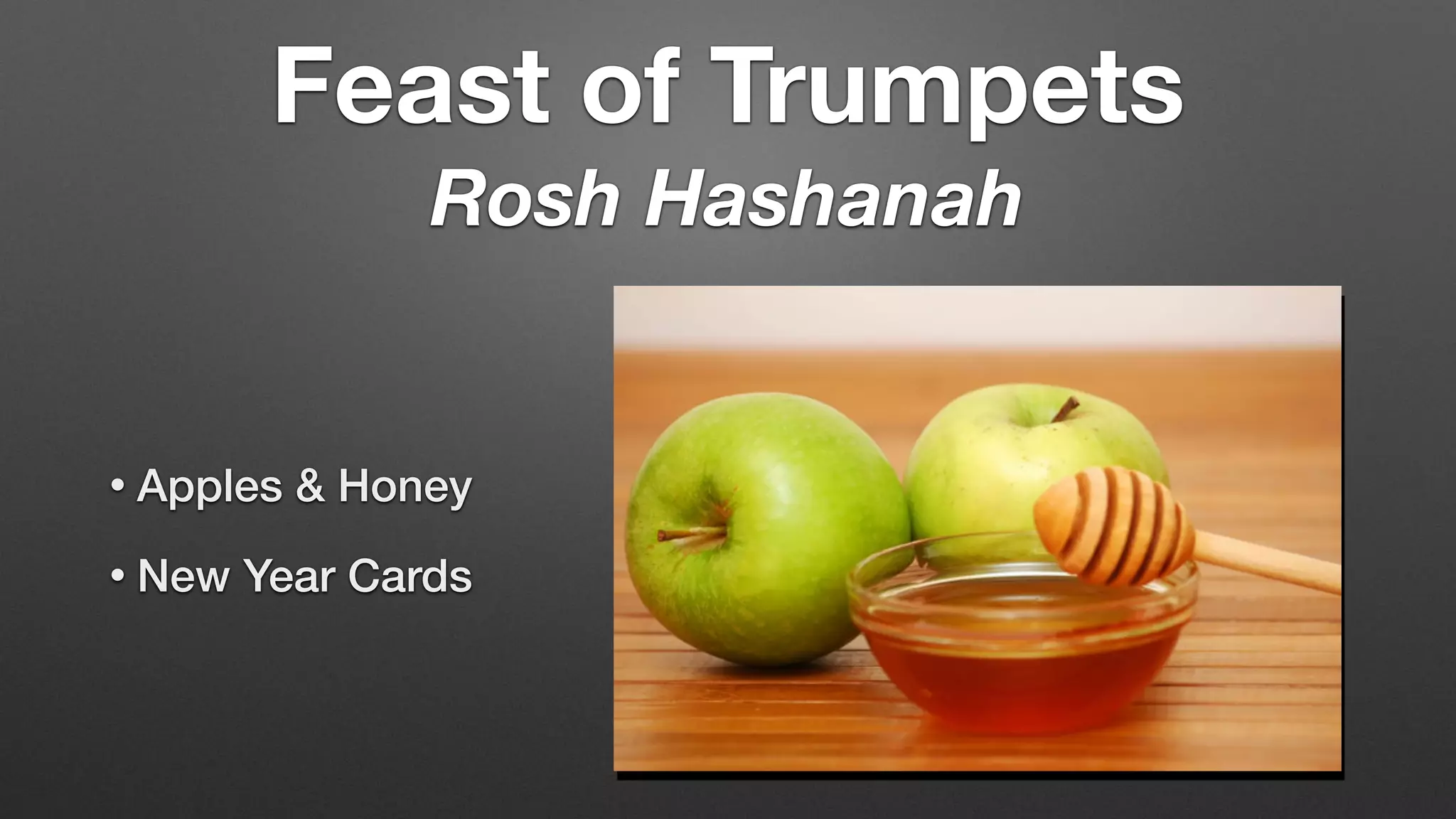 Feast of Trumpets

Rosh Hashanah

• Apples & Honey

• New Year Cards